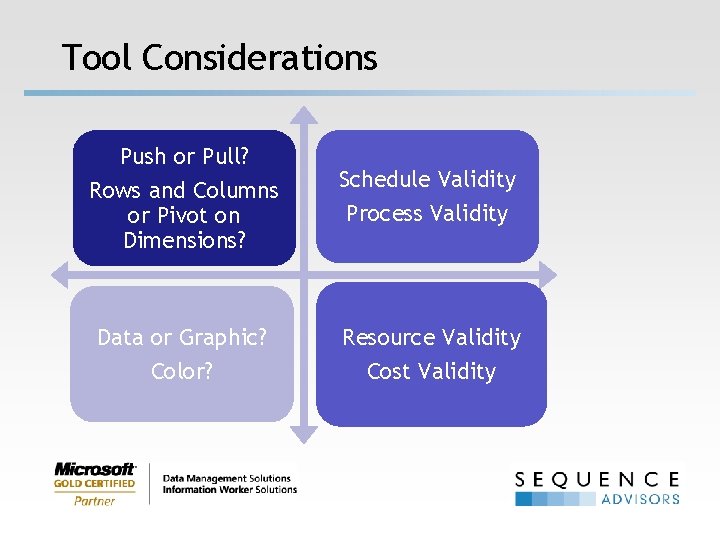 Tool Considerations

Push or Pull?
Rows and Columns or Pivot on Dimensions?

Schedule Validity
Process Validity

Data or Graphic?
Color?

Resource Validity
Cost Validity

Microsoft
GOLD CERTIFIED
Partner

Data Management Solutions
Information Worker Solutions

SEQUENCE
ADVISORS